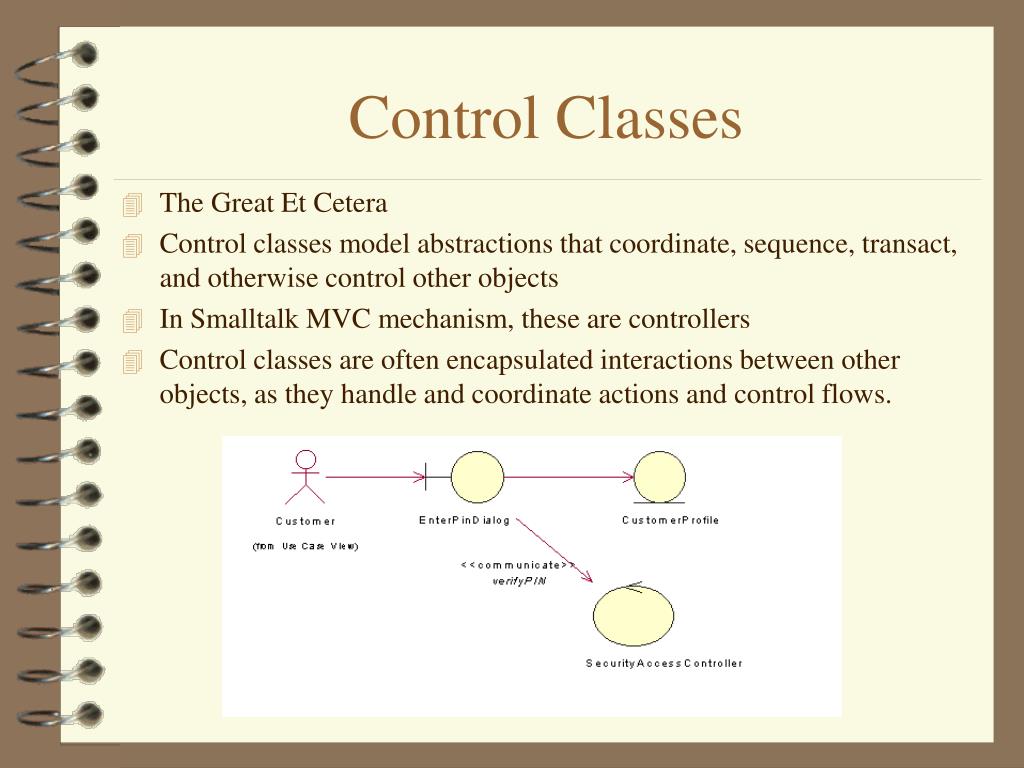 Control Classes

The Great Et Cetera

Control classes model abstractions that coordinate, sequence, transact, and otherwise control other objects

In Smalltalk MVC mechanism, these are controllers

Control classes are often encapsulated interactions between other objects, as they handle and coordinate actions and control flows.

Customer
(from Use Case View)

EnterPinDialog

CustomerProfile

<<communicate>>
verifyPIN

SecurityAccessController